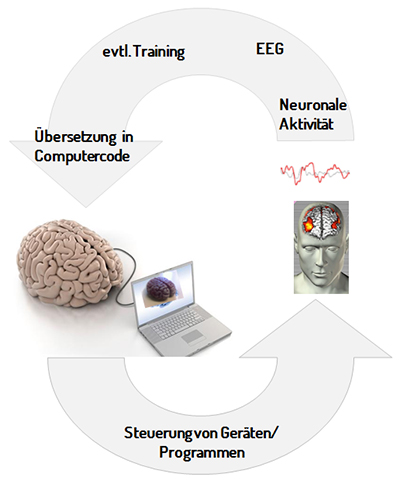 evtl. Training

EEG

Neuronale Aktivität

Übersetzung in Computercode

Steuerung von Geräten/ Programmen